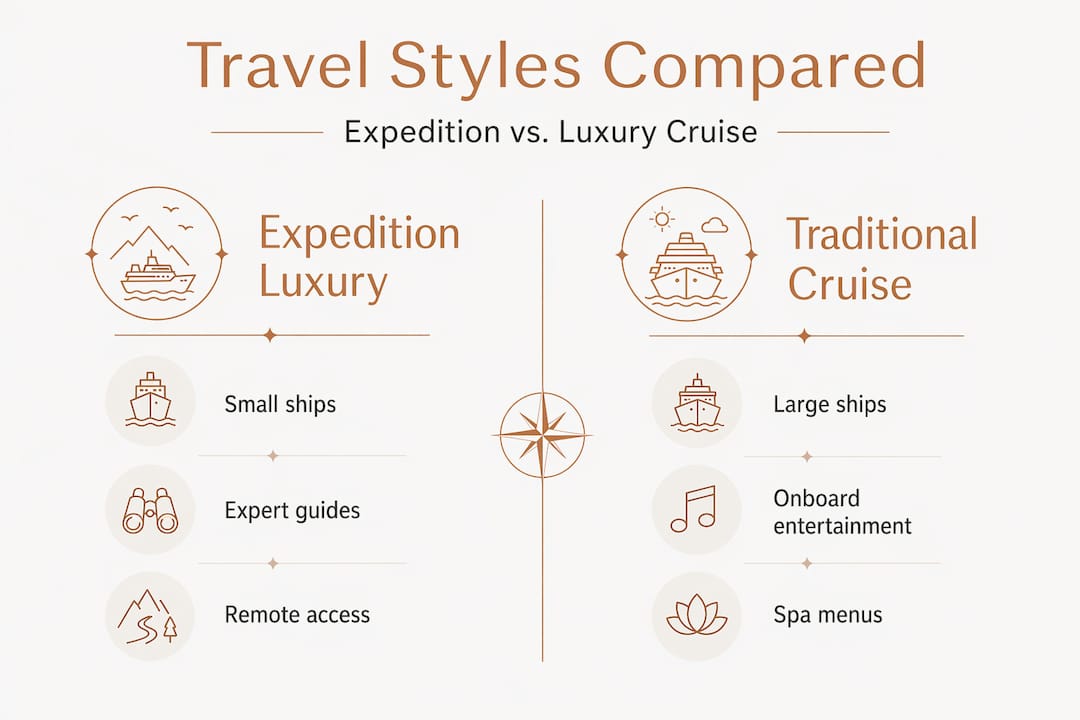 Travel Styles Compared

Expedition vs. Luxury Cruise

Expedition Luxury

Small ships

Expert guides

Remote access

Traditional Cruise

Large ships

Onboard entertainment

Spa menus